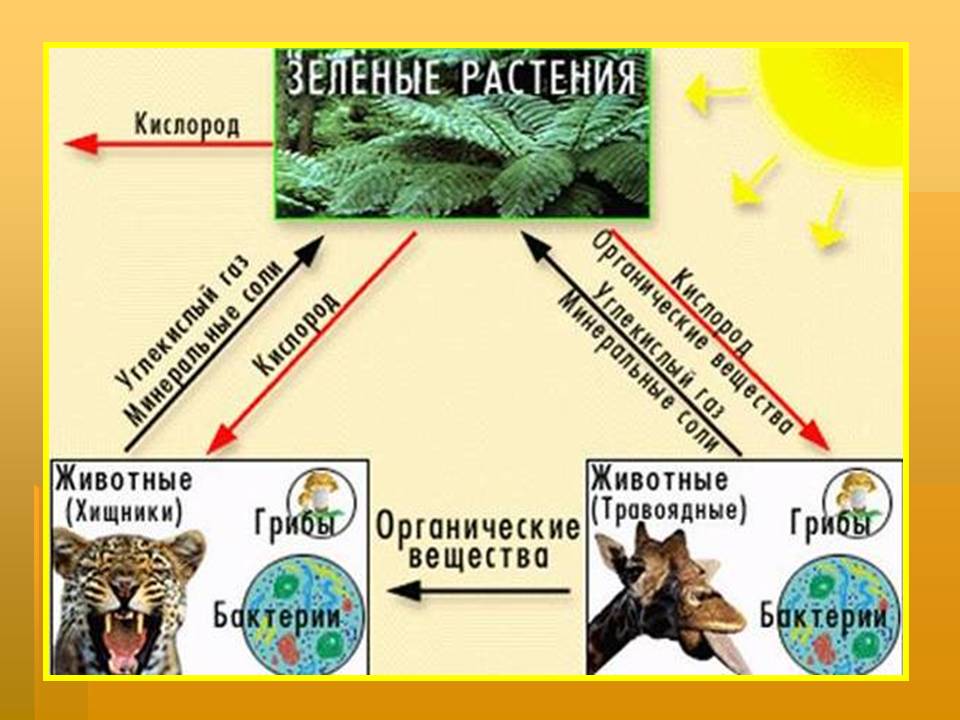 ЗЕЛЕНЫЕ РАСТЕНИЯ

Кислород

Углекислый газ
Минеральные соли

Кислород

Кислород
Органические вещества

Углекислый газ
Минеральные соли

Животные
(Хищники)

Грибы

Бактерии

Органические вещества

Животные
(Травоядные)

Грибы

Бактерии